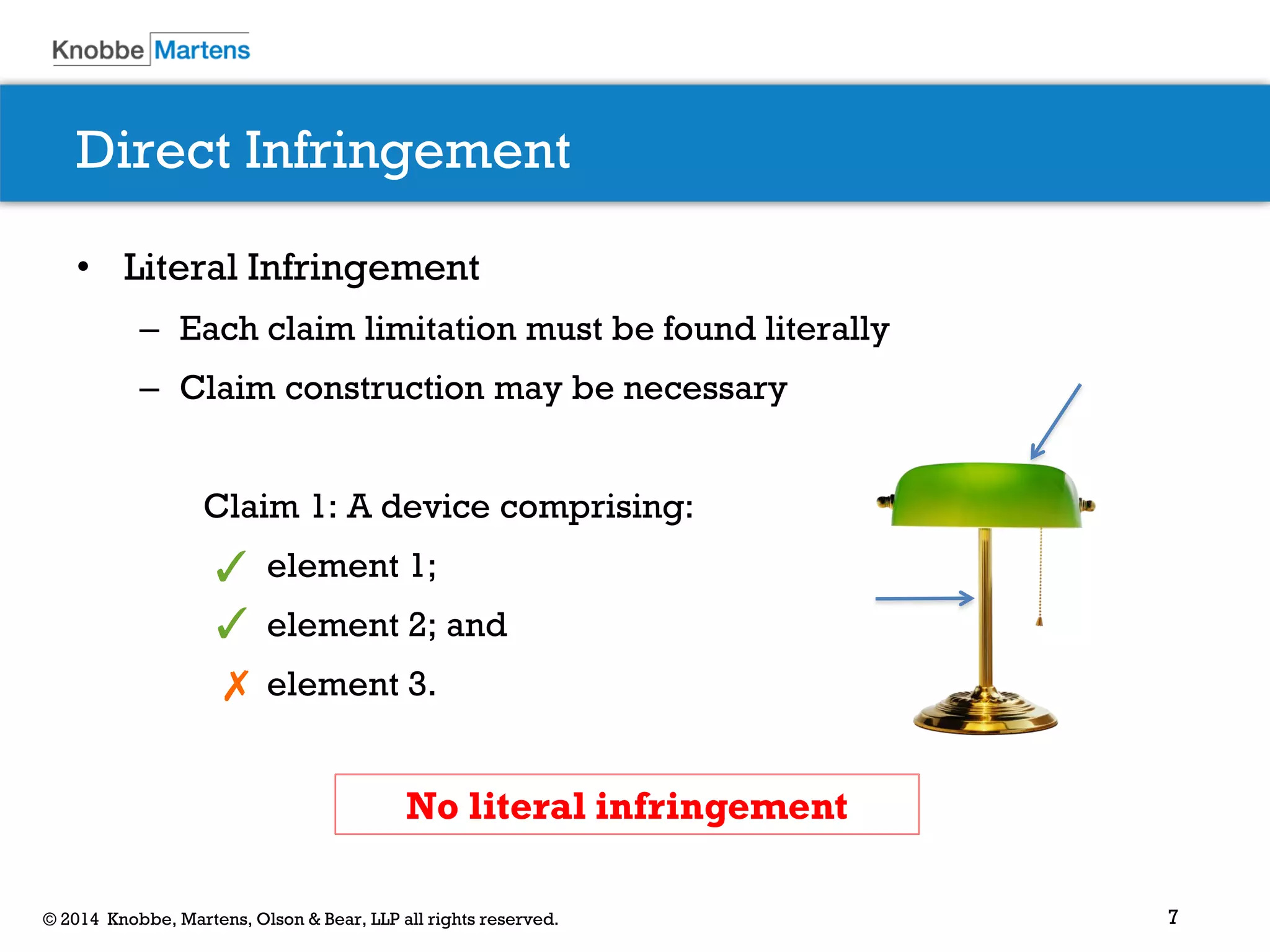 Knobbe Martens

Direct Infringement

• Literal Infringement

– Each claim limitation must be found literally

– Claim construction may be necessary

Claim 1: A device comprising:

✓ element 1;

✓ element 2; and

✗ element 3.

No literal infringement

© 2014 Knobbe, Martens, Olson & Bear, LLP all rights reserved.

7